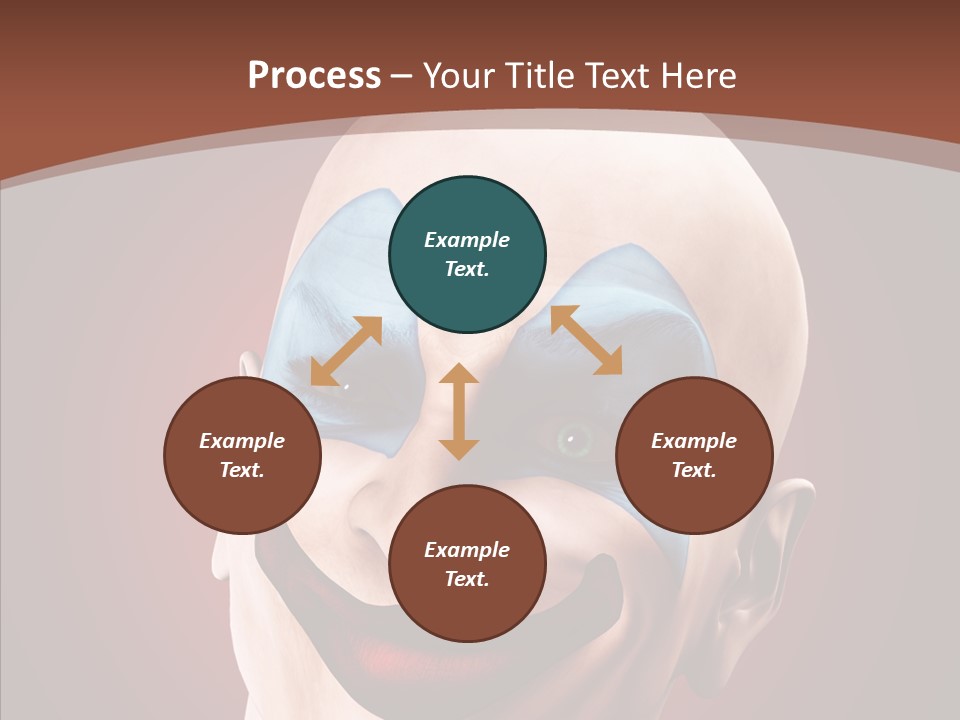 Process – Your Title Text Here

Example Text.

Example Text.

Example Text.

Example Text.